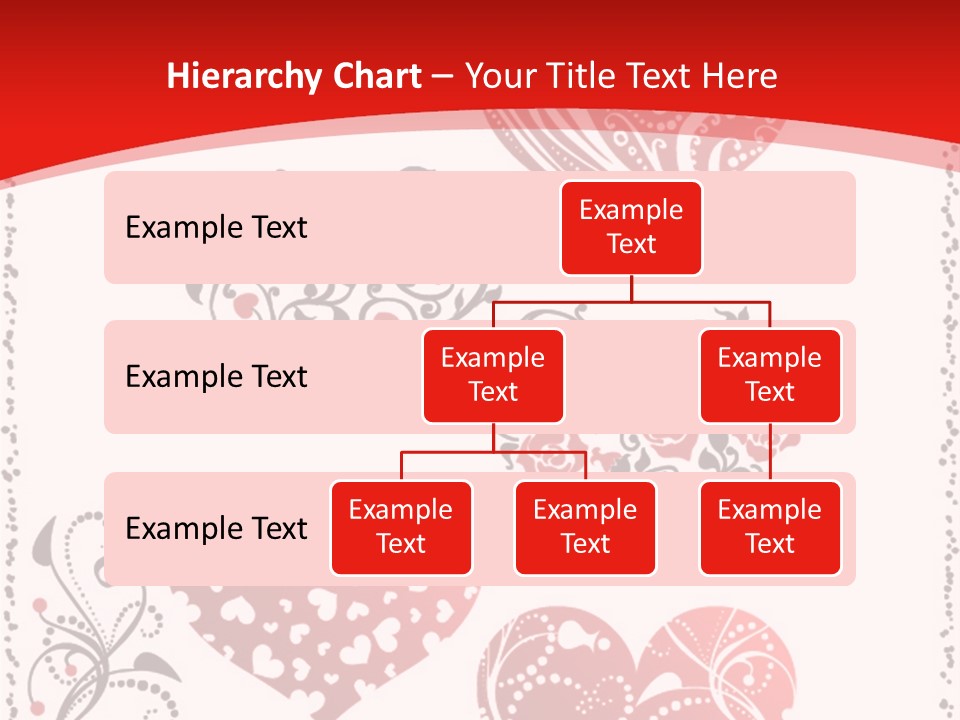 Hierarchy Chart – Your Title Text Here

Example Text

Example Text

Example Text

Example Text

Example Text

Example Text

Example Text

Example Text

Example Text